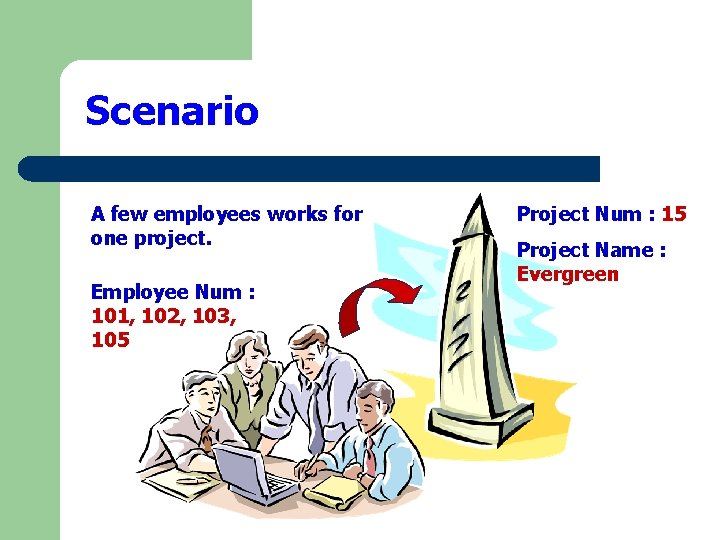 Scenario

A few employees works for one project.

Employee Num : 101, 102, 103, 105

Project Num : 15

Project Name : Evergreen